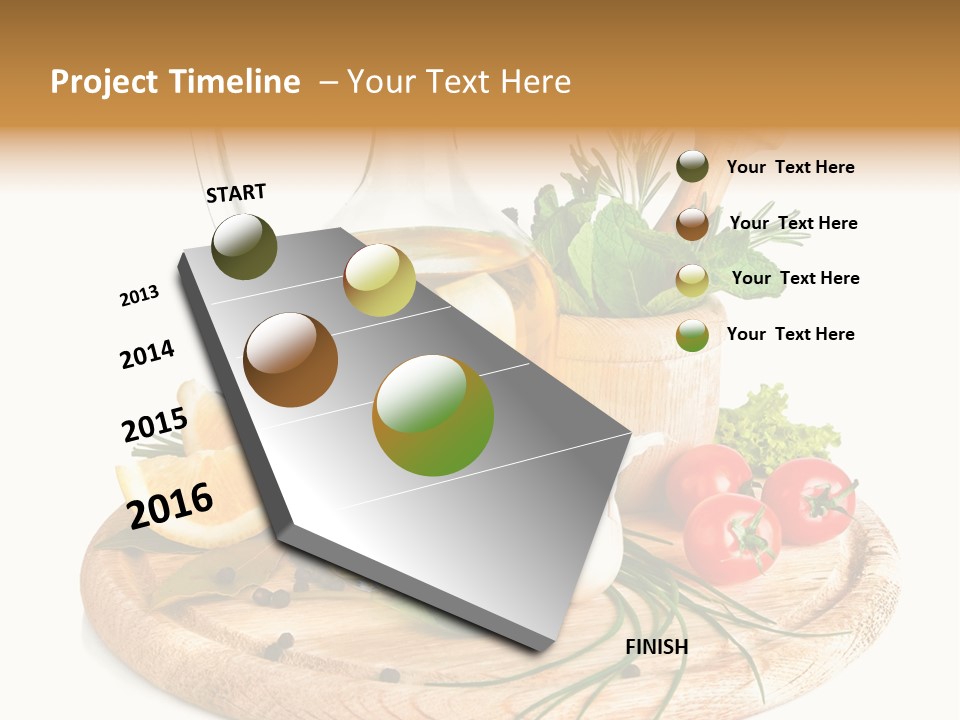 Project Timeline – Your Text Here

START

2013

2014

2015

2016

FINISH

Your Text Here

Your Text Here

Your Text Here

Your Text Here